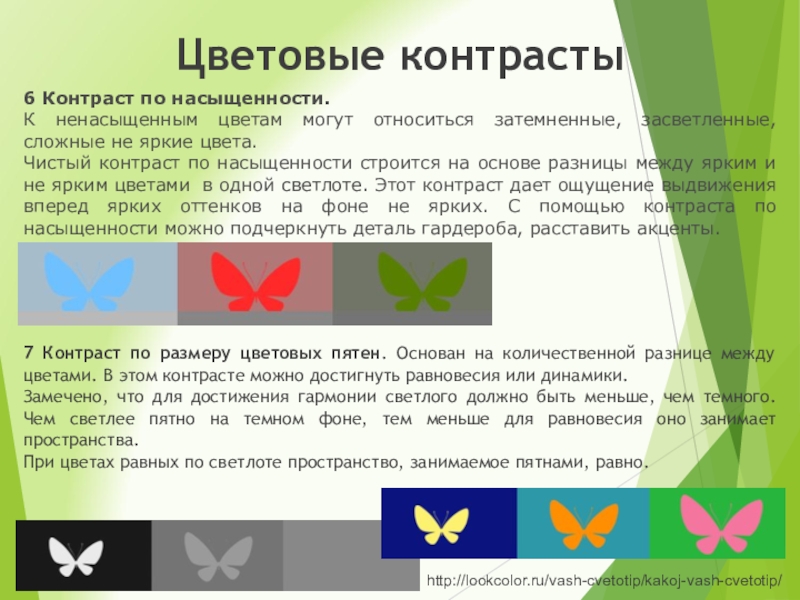 Цветовые контрасты

6 Контраст по насыщенности.
К ненасыщенным цветам могут относиться затемненные, засветленные, сложные не яркие цвета.
Чистый контраст по насыщенности строится на основе разницы между ярким и не ярким цветами в одной светлоте. Этот контраст дает ощущение выдвижения вперед ярких оттенков на фоне не ярких. С помощью контраста по насыщенности можно подчеркнуть деталь гардероба, расставить акценты.

7 Контраст по размеру цветовых пятен. Основан на количественной разнице между цветами. В этом контрасте можно достигнуть равновесия или динамики.
Замечено, что для достижения гармонии светлого должно быть меньше, чем темного. Чем светлее пятно на темном фоне, тем меньше для равновесия оно занимает пространства.
При цветах равных по светлоте пространство, занимаемое пятнами, равно.

http://lookcolor.ru/vash-cvetotip/kakoj-vash-cvetotip/